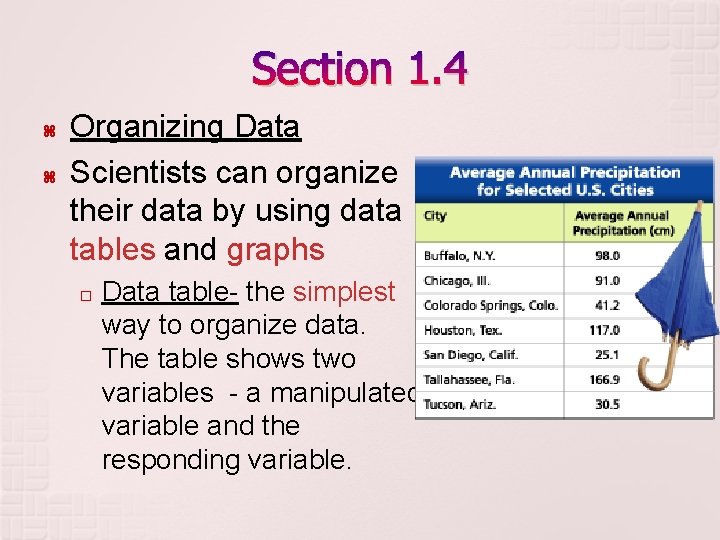 Section 1.4

Organizing Data

Scientists can organize their data by using data tables and graphs

Data table- the simplest way to organize data. The table shows two variables - a manipulated variable and the responding variable.

Average Annual Precipitation for Selected U.S. Cities

| City | Average Annual Precipitation (cm) |
|---|---|
| Buffalo, N.Y. | 98.0 |
| Chicago, Ill. | 91.0 |
| Colorado Springs, Colo. | 41.2 |
| Houston, Tex. | 117.0 |
| San Diego, Calif. | 25.1 |
| Tallahassee, Fla. | 166.9 |
| Tucson, Ariz. | 30.5 |